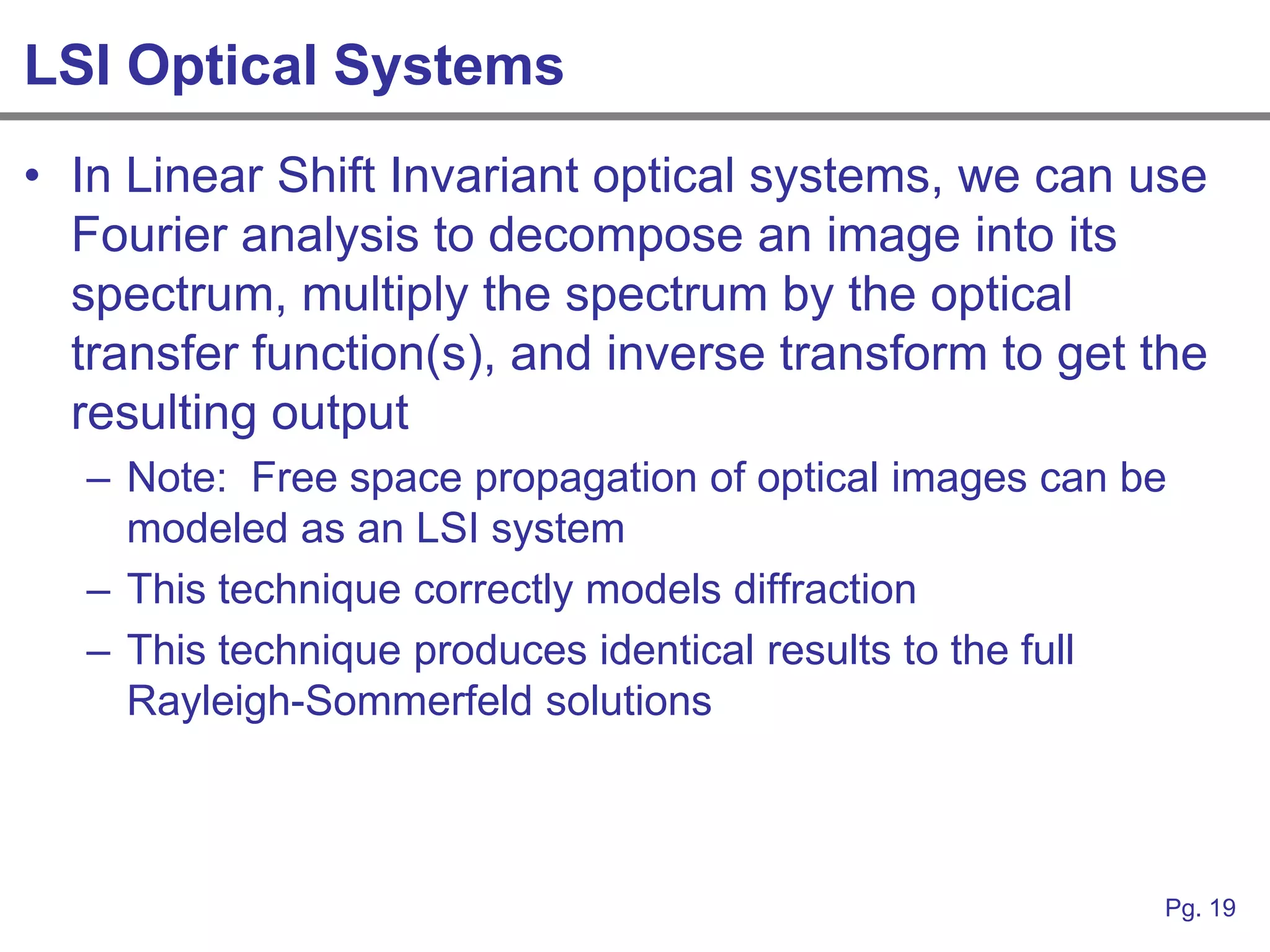 LSI Optical Systems

• In Linear Shift Invariant optical systems, we can use Fourier analysis to decompose an image into its spectrum, multiply the spectrum by the optical transfer function(s), and inverse transform to get the resulting output

– Note: Free space propagation of optical images can be modeled as an LSI system

– This technique correctly models diffraction

– This technique produces identical results to the full Rayleigh-Sommerfeld solutions

Pg. 19